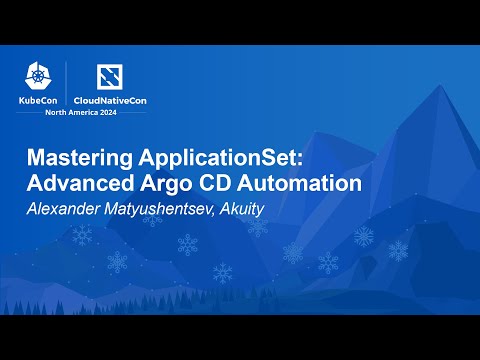 KubeCon CloudNativeCon
North America 2024

Mastering ApplicationSet: Advanced Argo CD Automation

Alexander Matyushentsev, Akuity